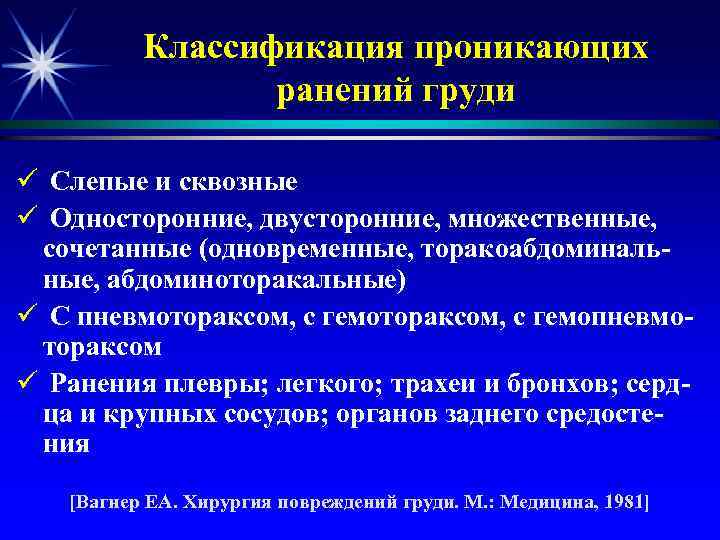 Классификация проникающих ранений груди

✓ Слепые и сквозные

✓ Односторонние, двусторонние, множественные, сочетанные (одновременные, торакоабдоминальные, абдоминоторакальные)

✓ С пневмотораксом, с гемотораксом, с гемопневмотораксом

✓ Ранения плевры; легкого; трахеи и бронхов; сердца и крупных сосудов; органов заднего средостения

[Вагнер ЕА. Хирургия повреждений груди. М.: Медицина, 1981]